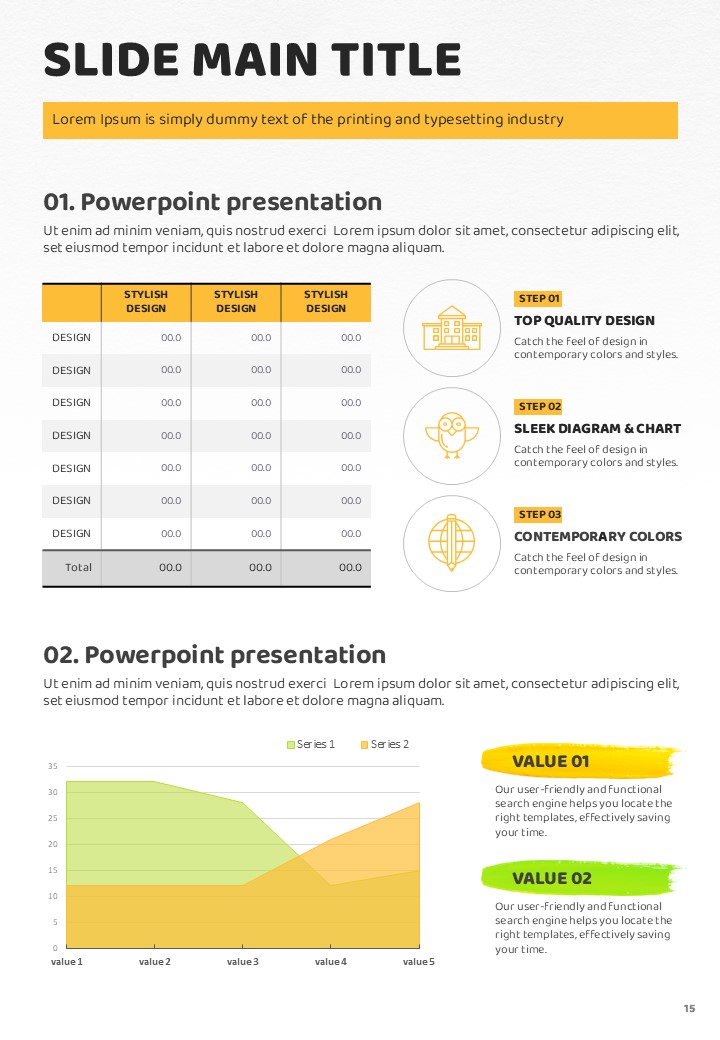 SLIDE MAIN TITLE

Lorem Ipsum is simply dummy text of the printing and typesetting industry

01. Powerpoint presentation

Ut enim ad minim veniam, quis nostrud exerci Lorem ipsum dolor sit amet, consectetur adipiscing elit, set eiusmod tempor incidunt et labore et dolore magna aliquam.

| | STYLISH DESIGN | STYLISH DESIGN | STYLISH DESIGN |
|---|---|---|---|
| DESIGN | 00.0 | 00.0 | 00.0 |
| DESIGN | 00.0 | 00.0 | 00.0 |
| DESIGN | 00.0 | 00.0 | 00.0 |
| DESIGN | 00.0 | 00.0 | 00.0 |
| DESIGN | 00.0 | 00.0 | 00.0 |
| DESIGN | 00.0 | 00.0 | 00.0 |
| DESIGN | 00.0 | 00.0 | 00.0 |
| Total | 00.0 | 00.0 | 00.0 |

STEP 01
TOP QUALITY DESIGN
Catch the feel of design in contemporary colors and styles.

STEP 02
SLEEK DIAGRAM & CHART
Catch the feel of design in contemporary colors and styles.

STEP 03
CONTEMPORARY COLORS
Catch the feel of design in contemporary colors and styles.

02. Powerpoint presentation

Ut enim ad minim veniam, quis nostrud exerci Lorem ipsum dolor sit amet, consectetur adipiscing elit, set eiusmod tempor incidunt et labore et dolore magna aliquam.

Series 1 Series 2
35
30
25
20
15
10
5
0
value 1 value 2 value 3 value 4 value 5

VALUE 01
Our user-friendly and functional search engine helps you locate the right templates, effectively saving your time.

VALUE 02
Our user-friendly and functional search engine helps you locate the right templates, effectively saving your time.

15